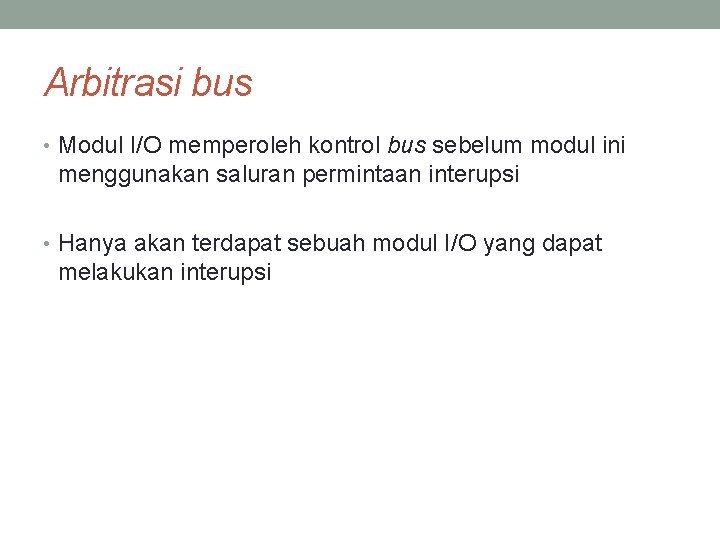 Arbitrasi bus

• Modul I/O memperoleh kontrol bus sebelum modul ini menggunakan saluran permintaan interupsi

• Hanya akan terdapat sebuah modul I/O yang dapat melakukan interupsi